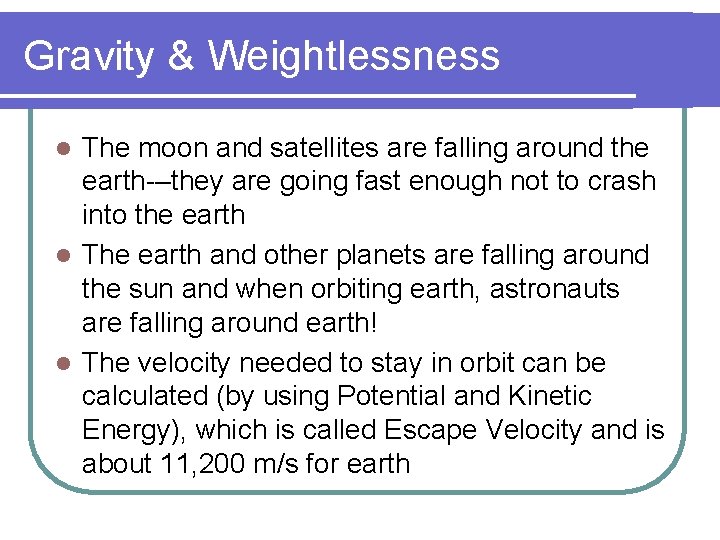 Gravity & Weightlessness

- The moon and satellites are falling around the earth-–they are going fast enough not to crash into the earth
- The earth and other planets are falling around the sun and when orbiting earth, astronauts are falling around earth!
- The velocity needed to stay in orbit can be calculated (by using Potential and Kinetic Energy), which is called Escape Velocity and is about 11,200 m/s for earth